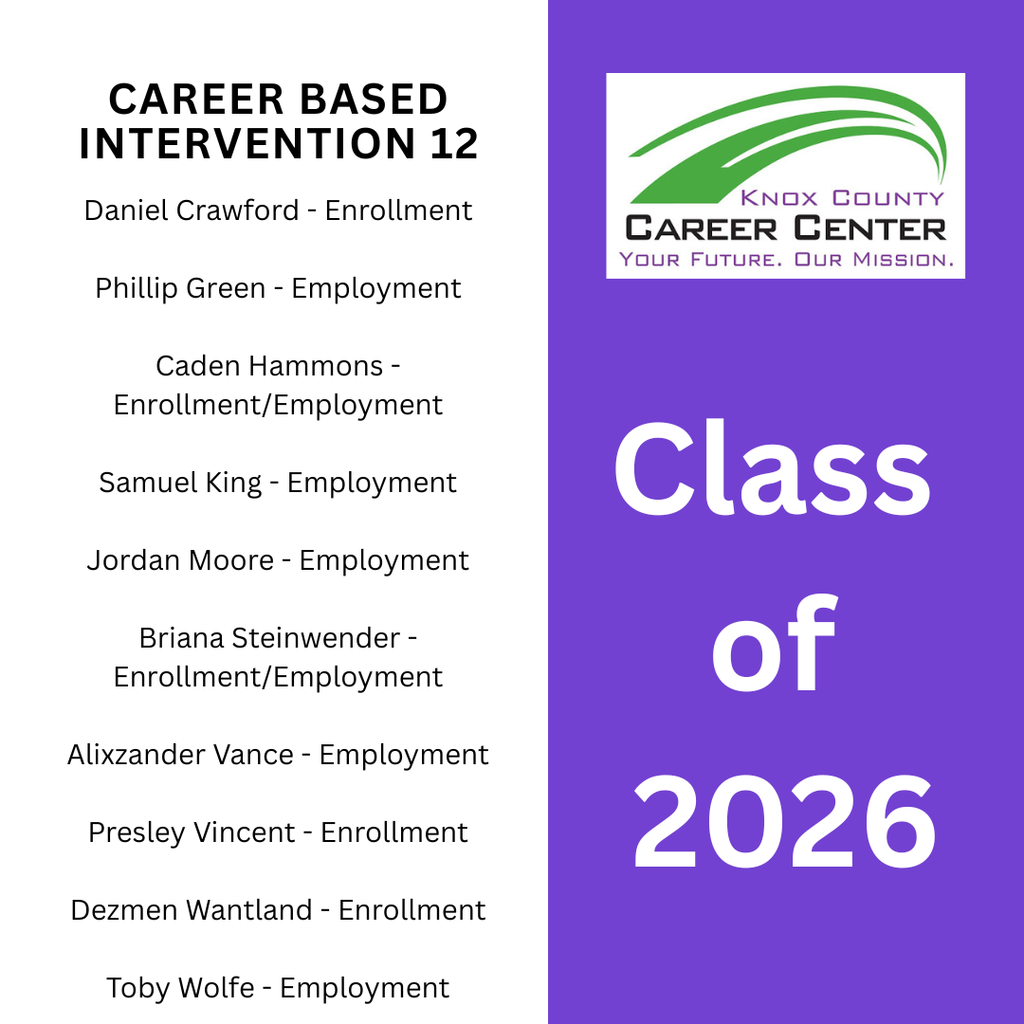 CAREER BASED INTERVENTION 12

Daniel Crawford - Enrollment

Phillip Green - Employment

Caden Hammons - Enrollment/Employment

Samuel King - Employment

Jordan Moore - Employment

Briana Steinwender - Enrollment/Employment

Alixzander Vance - Employment

Presley Vincent - Enrollment

Dezmen Wantland - Enrollment

Toby Wolfe - Employment

KNOX COUNTY
CAREER CENTER
YOUR FUTURE. OUR MISSION.

Class of 2026